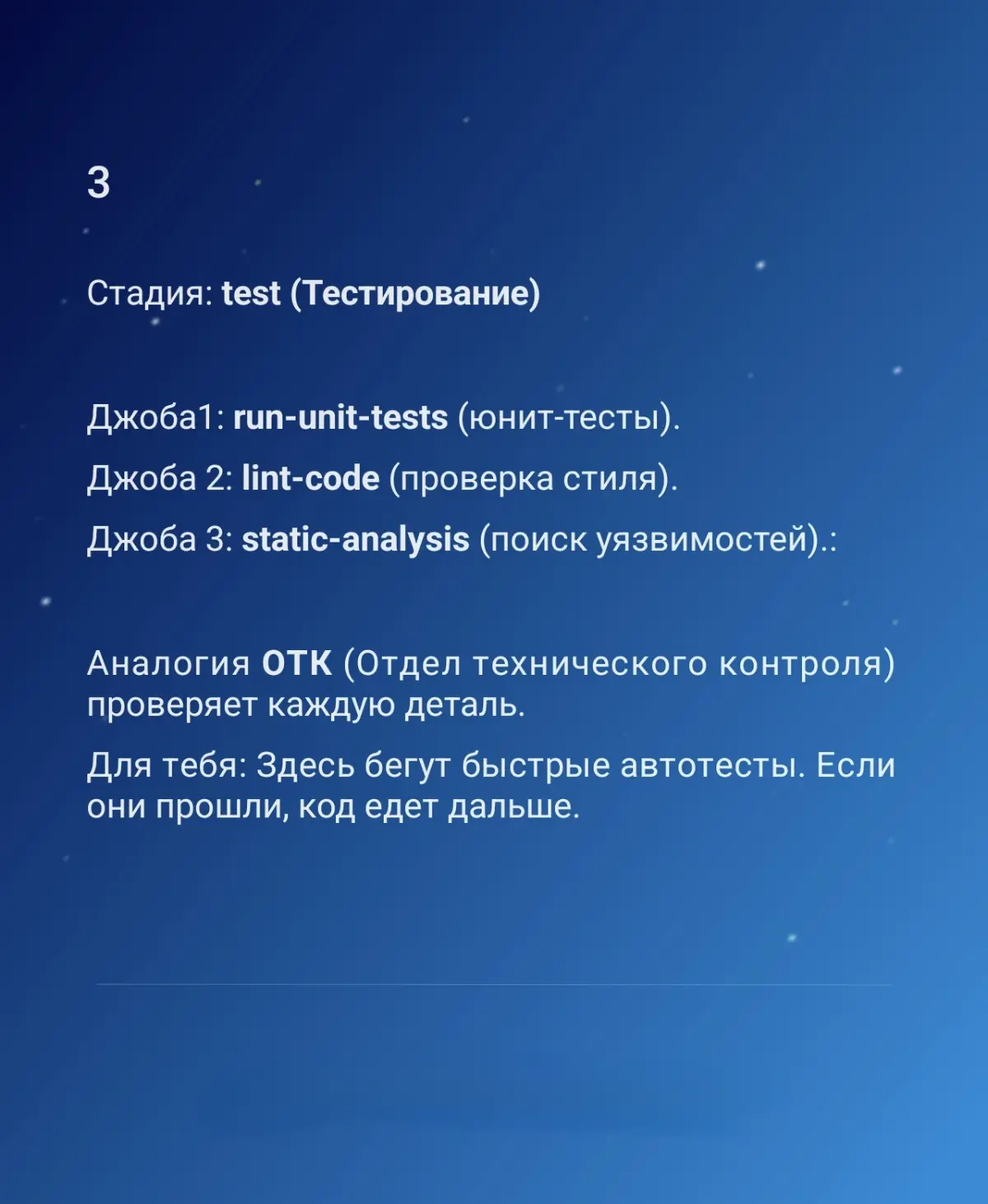 3

Стадия: test (Тестирование)

Джоба1: run-unit-tests (юнит-тесты).

Джоба 2: lint-code (проверка стиля).

Джоба 3: static-analysis (поиск уязвимостей).:

Аналогия ОТК (Отдел технического контроля) проверяет каждую деталь.

Для тебя: Здесь бегут быстрые автотесты. Если они прошли, код едет дальше.